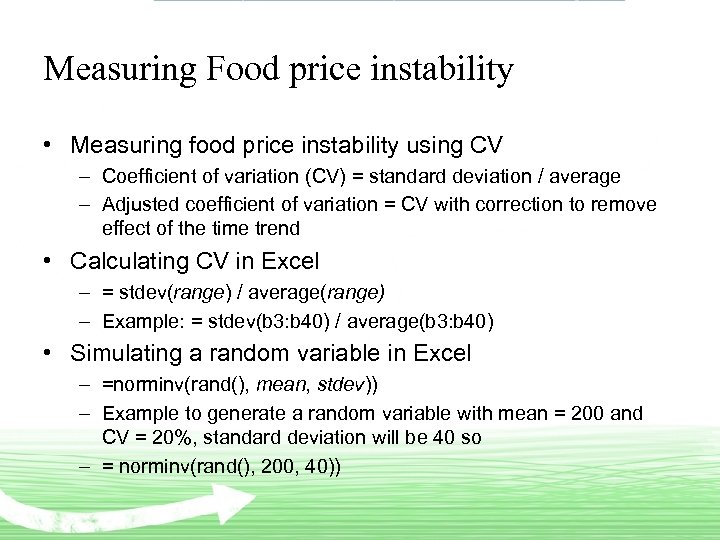 Measuring Food price instability

• Measuring food price instability using CV
  – Coefficient of variation (CV) = standard deviation / average
  – Adjusted coefficient of variation = CV with correction to remove effect of the time trend
• Calculating CV in Excel
  – = stdev(range) / average(range)
  – Example: = stdev(b3:b40) / average(b3:b40)
• Simulating a random variable in Excel
  – =norminv(rand(), mean, stdev))
  – Example to generate a random variable with mean = 200 and CV = 20%, standard deviation will be 40 so
  – = norminv(rand(), 200, 40))